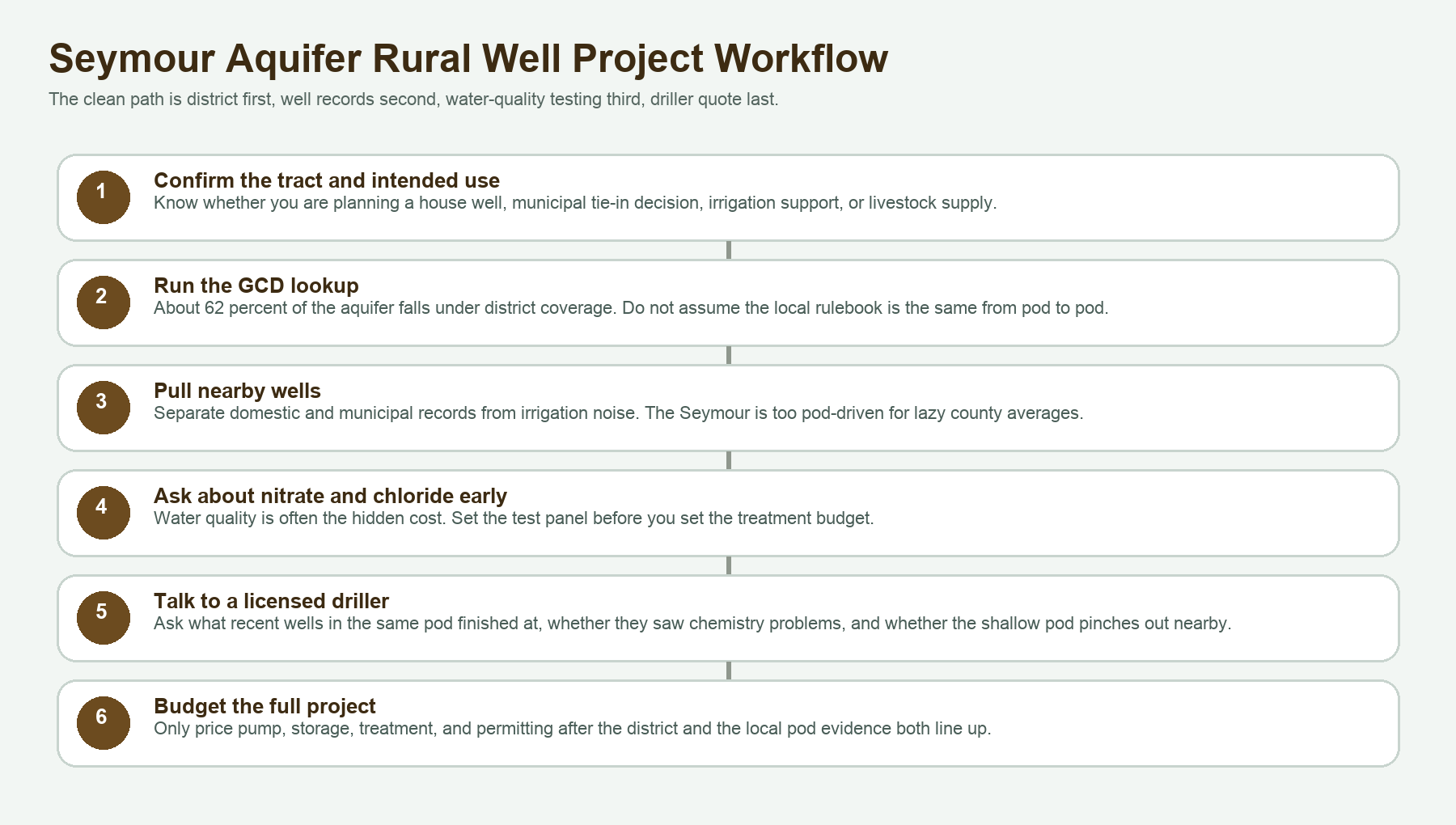 Seymour Aquifer Rural Well Project Workflow

The clean path is district first, well records second, water-quality testing third, driller quote last.

1
Confirm the tract and intended use
Know whether you are planning a house well, municipal tie-in decision, irrigation support, or livestock supply.

2
Run the GCD lookup
About 62 percent of the aquifer falls under district coverage. Do not assume the local rulebook is the same from pod to pod.

3
Pull nearby wells
Separate domestic and municipal records from irrigation noise. The Seymour is too pod-driven for lazy county averages.

4
Ask about nitrate and chloride early
Water quality is often the hidden cost. Set the test panel before you set the treatment budget.

5
Talk to a licensed driller
Ask what recent wells in the same pod finished at, whether they saw chemistry problems, and whether the shallow pod pinches out nearby.

6
Budget the full project
Only price pump, storage, treatment, and permitting after the district and the local pod evidence both line up.